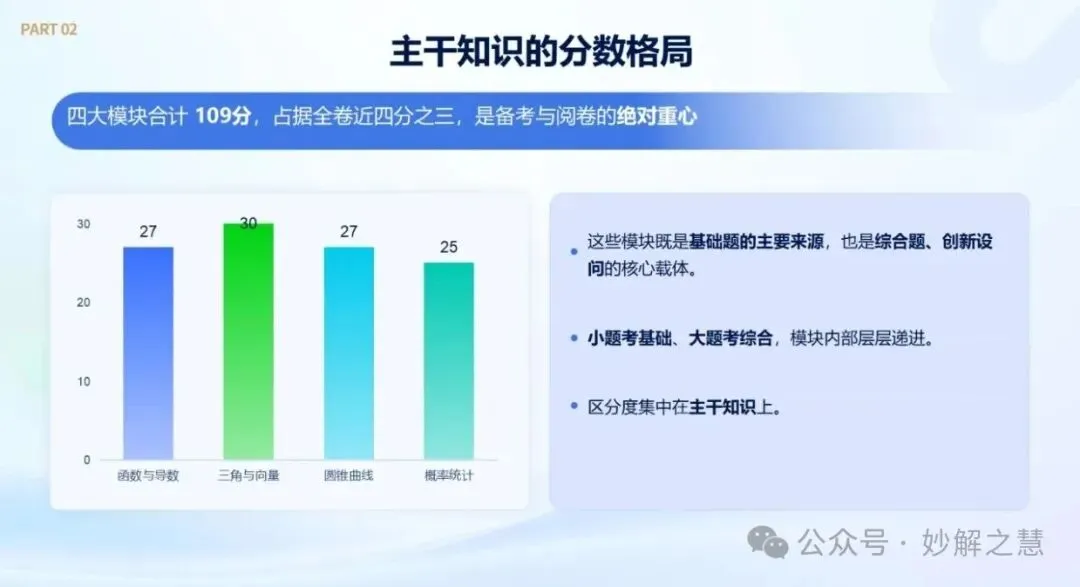 PART 02

主干知识的分数格局

四大模块合计109分，占据全卷近四分之三，是备考与阅卷的绝对重心

30
20
10
0
27
30
27
25
函数与导数
三角与向量
圆锥曲线
概率统计

• 这些模块既是基础题的主要来源，也是综合题、创新设问的核心载体。

• 小题考基础、大题考综合，模块内部层层递进。

• 区分度集中在主干知识上。

公众号 · 妙解之慧